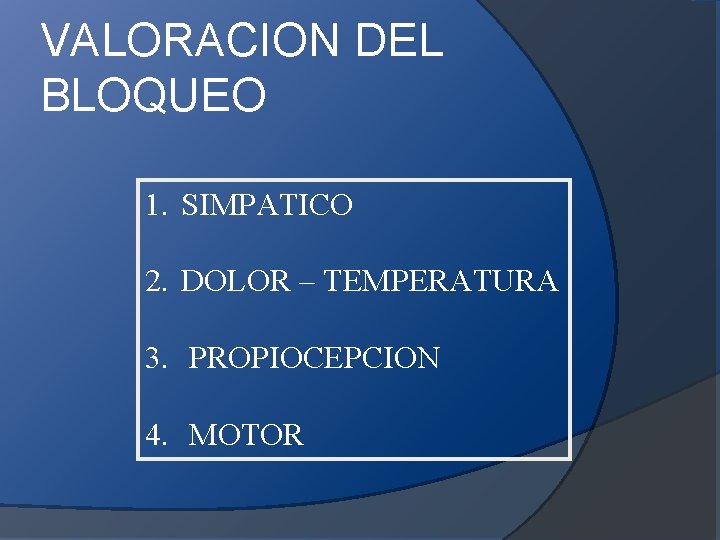 VALORACION DEL BLOQUEO

1. SIMPATICO

2. DOLOR – TEMPERATURA

3. PROPIOCEPCION

4. MOTOR